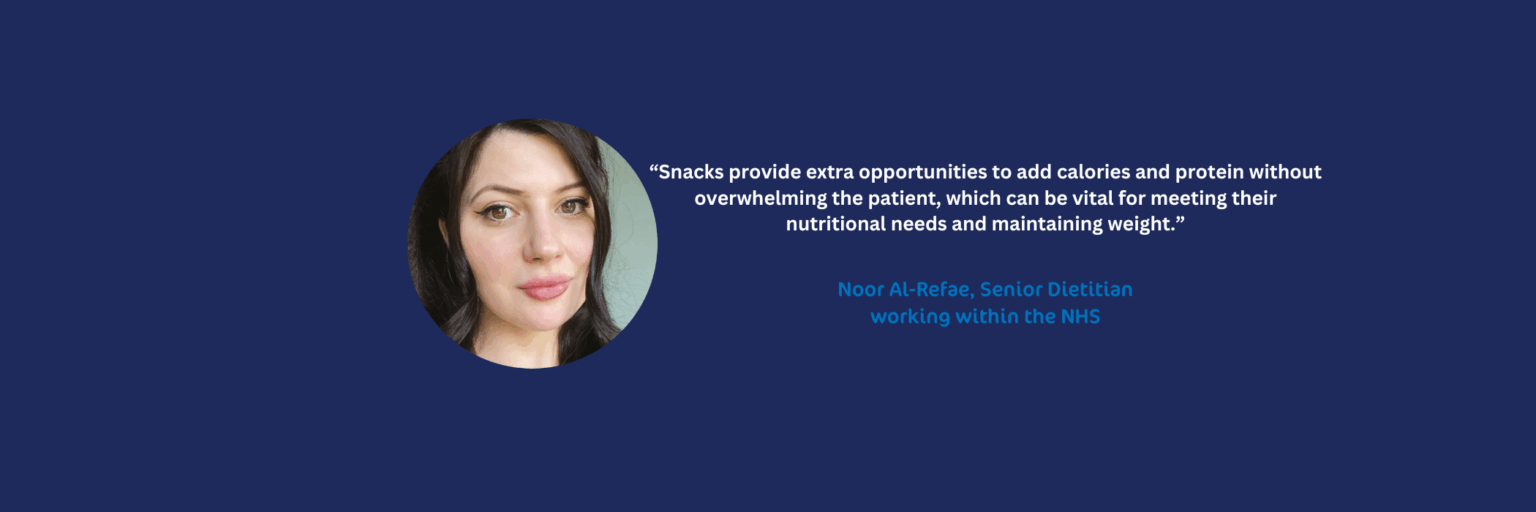 “Snacks provide extra opportunities to add calories and protein without overwhelming the patient, which can be vital for meeting their nutritional needs and maintaining weight.”

Noor Al-Refae, Senior Dietitian working within the NHS